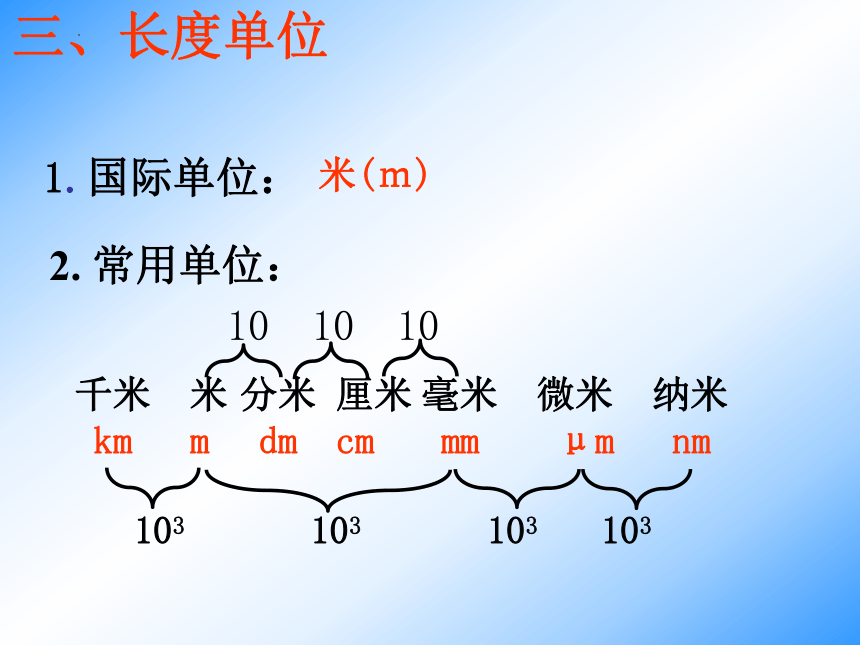 三、长度单位

1. 国际单位： 米(m)

2. 常用单位：

10 10 10

千米 米 分米 厘米 毫米 微米 纳米

km m dm cm mm μm nm

$10^3$ $10^3$ $10^3$ $10^3$